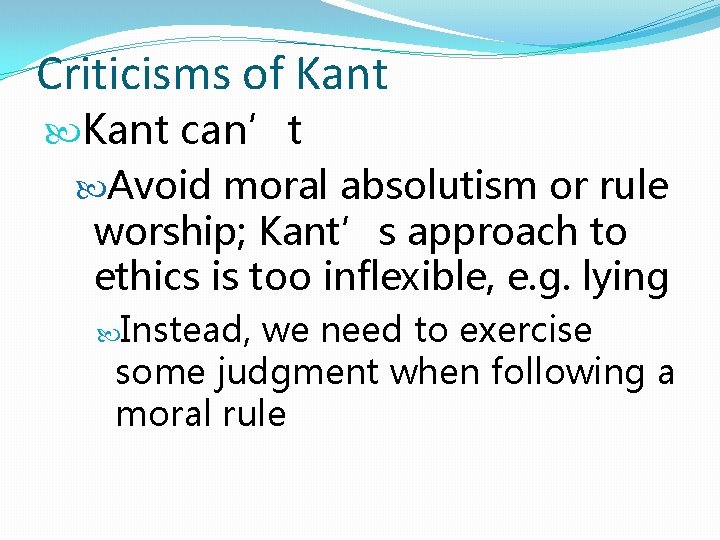 Criticisms of Kant

Kant can’ t

Avoid moral absolutism or rule worship; Kant’ s approach to ethics is too inflexible, e.g. lying

Instead, we need to exercise some judgment when following a moral rule